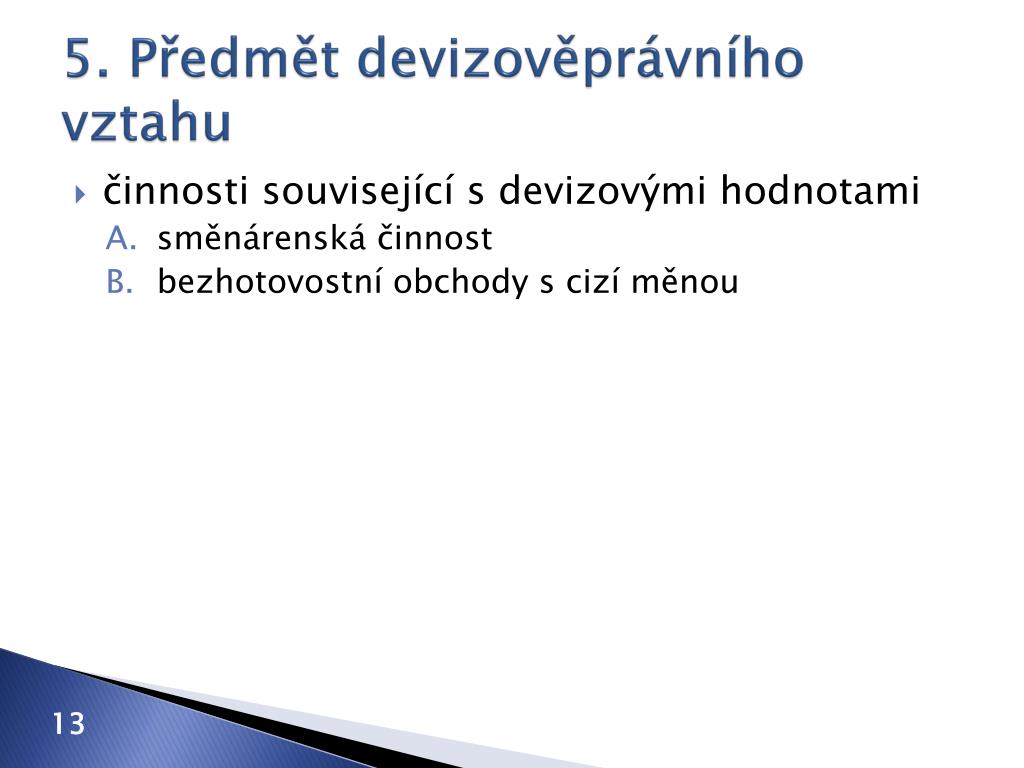 5. Předmět devizověprávního vztahu

činnosti související s devizovými hodnotami
A. směnárenská činnost
B. bezhotovostní obchody s cizí měnou

13